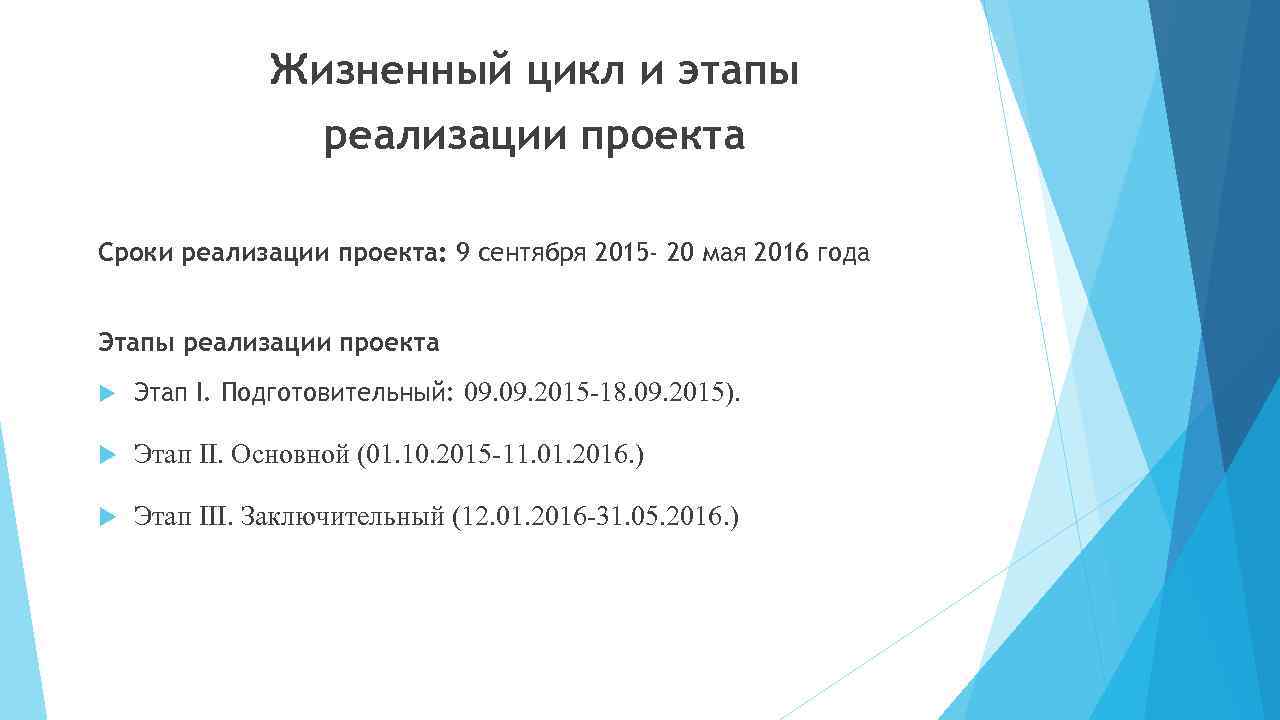 Жизненный цикл и этапы реализации проекта

Сроки реализации проекта: 9 сентября 2015- 20 мая 2016 года

Этапы реализации проекта

Этап I. Подготовительный: 09.09.2015-18.09.2015).

Этап II. Основной (01.10.2015-11.01.2016.)

Этап III. Заключительный (12.01.2016-31.05.2016.)